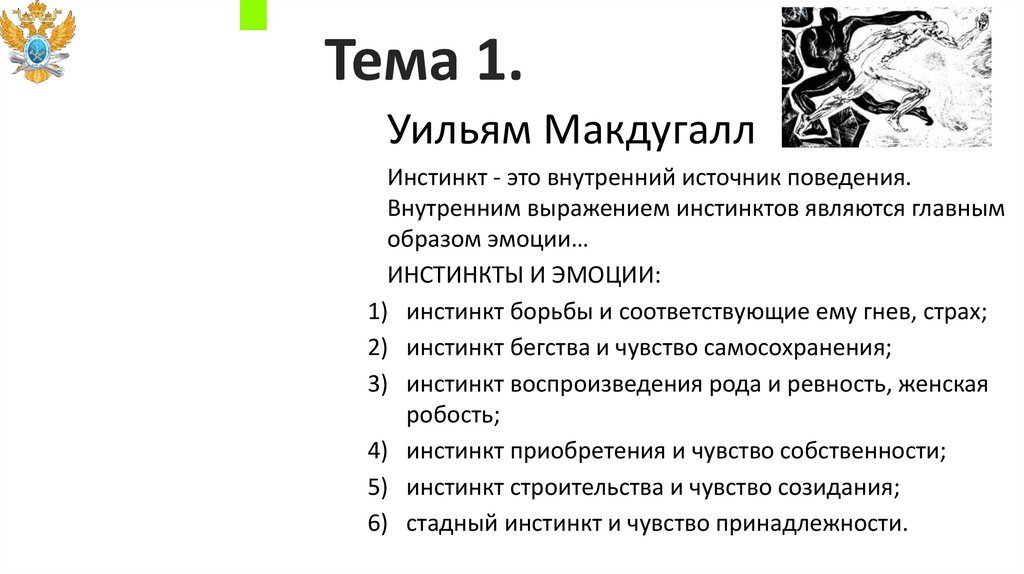 Тема 1.

Уильям Макдугалл

Инстинкт - это внутренний источник поведения. Внутренним выражением инстинктов являются главным образом эмоции…

ИНСТИНКТЫ И ЭМОЦИИ:

1) инстинкт борьбы и соответствующие ему гнев, страх;
2) инстинкт бегства и чувство самосохранения;
3) инстинкт воспроизведения рода и ревность, женская робость;
4) инстинкт приобретения и чувство собственности;
5) инстинкт строительства и чувство созидания;
6) стадный инстинкт и чувство принадлежности.